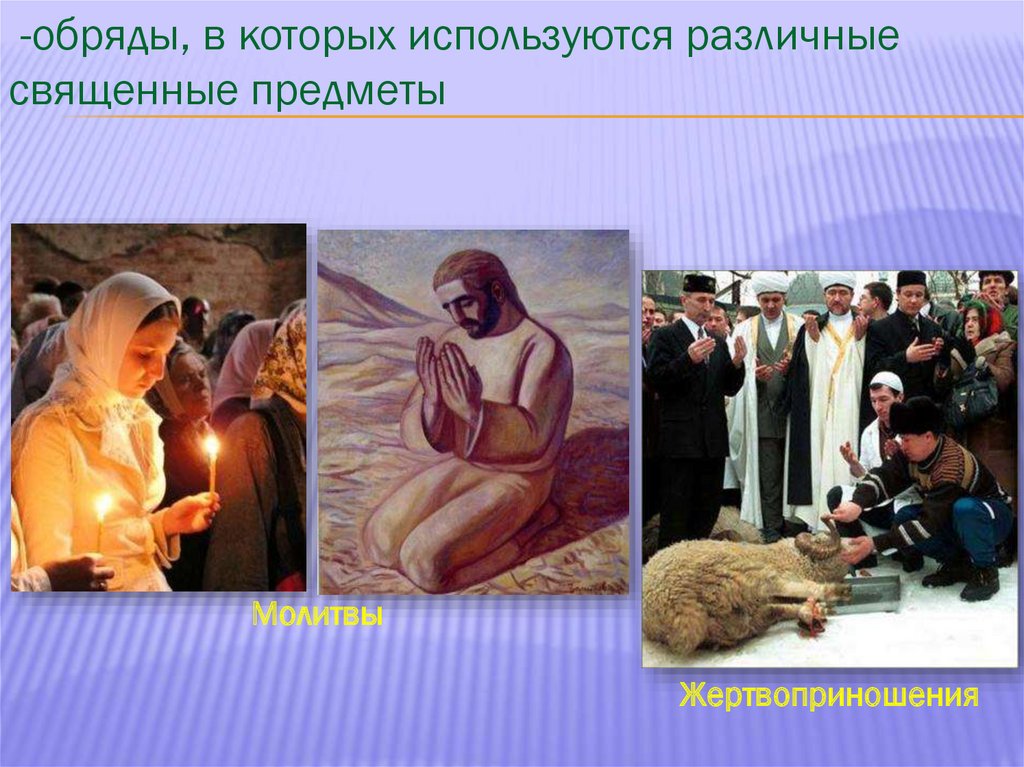 -обряды, в которых используются различные священные предметы

Молитвы

Жертвоприношения